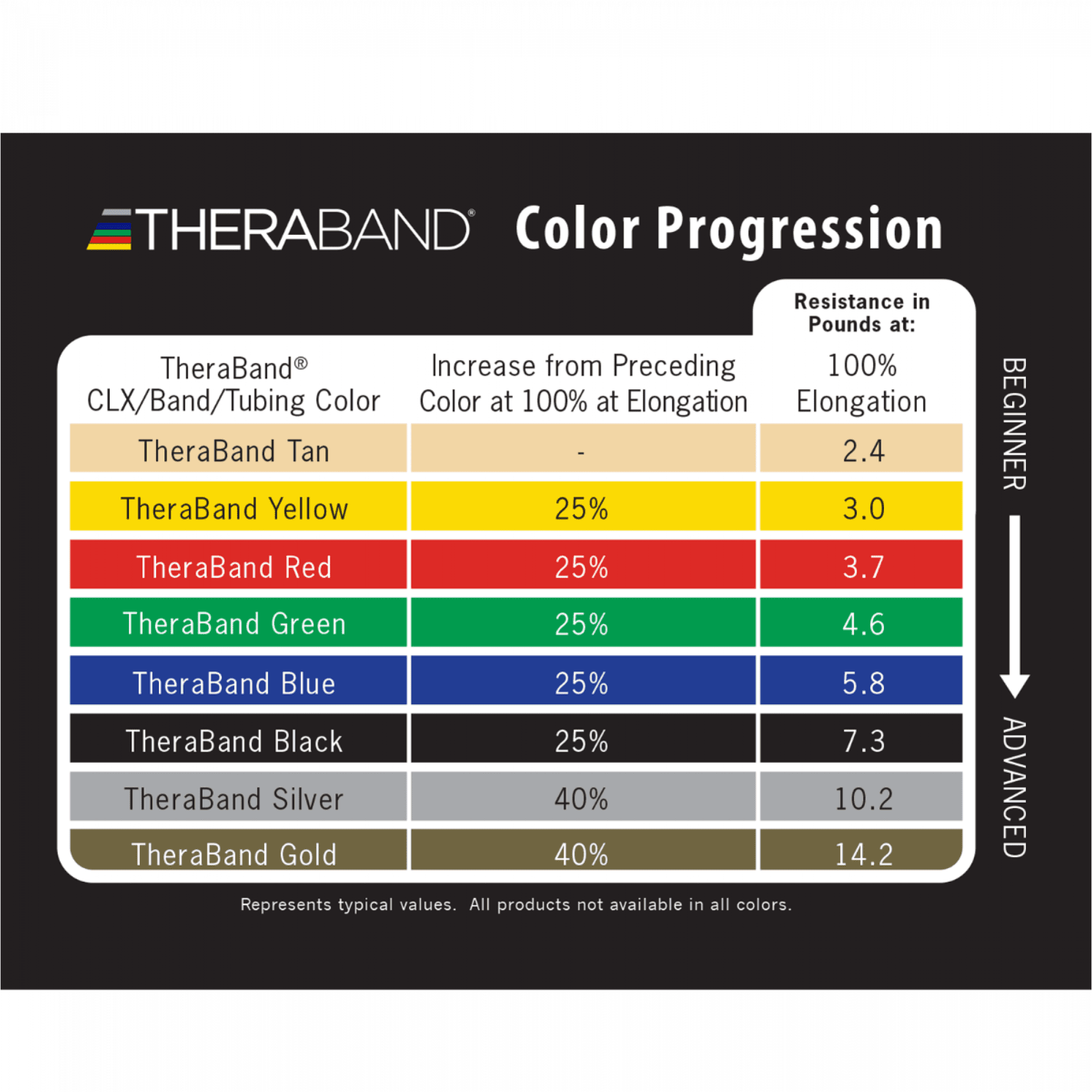 THERABAND® Color Progression

Resistance in Pounds at:

| TheraBand® CLX/Band/Tubing Color | Increase from Preceding Color at 100% at Elongation | 100% Elongation |
|---|---|---|
| TheraBand Tan | - | 2.4 |
| TheraBand Yellow | 25% | 3.0 |
| TheraBand Red | 25% | 3.7 |
| TheraBand Green | 25% | 4.6 |
| TheraBand Blue | 25% | 5.8 |
| TheraBand Black | 25% | 7.3 |
| TheraBand Silver | 40% | 10.2 |
| TheraBand Gold | 40% | 14.2 |

BEGINNER

ADVANCED

Represents typical values. All products not available in all colors.